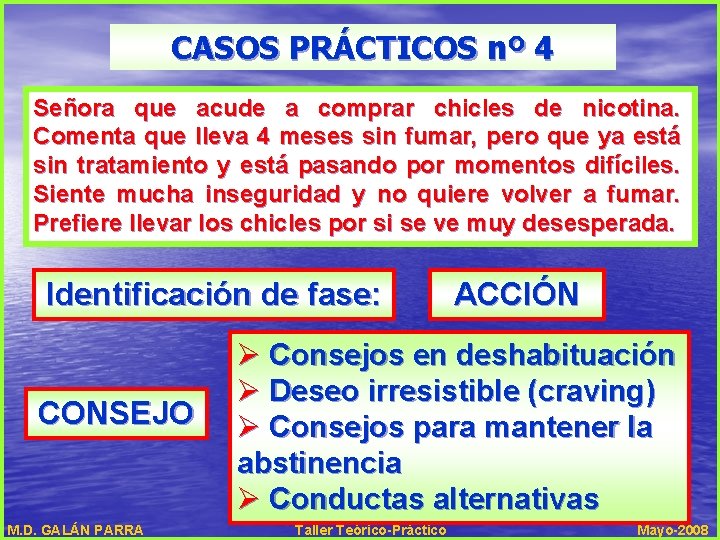 CASOS PRÁCTICOS nº 4

Señora que acude a comprar chicles de nicotina. Comenta que lleva 4 meses sin fumar, pero que ya está sin tratamiento y está pasando por momentos difíciles. Siente mucha inseguridad y no quiere volver a fumar. Prefiere llevar los chicles por si se ve muy desesperada.

Identificación de fase:

ACCIÓN

CONSEJO

➢ Consejos en deshabituación
➢ Deseo irresistible (craving)
➢ Consejos para mantener la abstinencia
➢ Conductas alternativas

M.D. GALÁN PARRA

Taller Teórico-Práctico

Mayo-2008